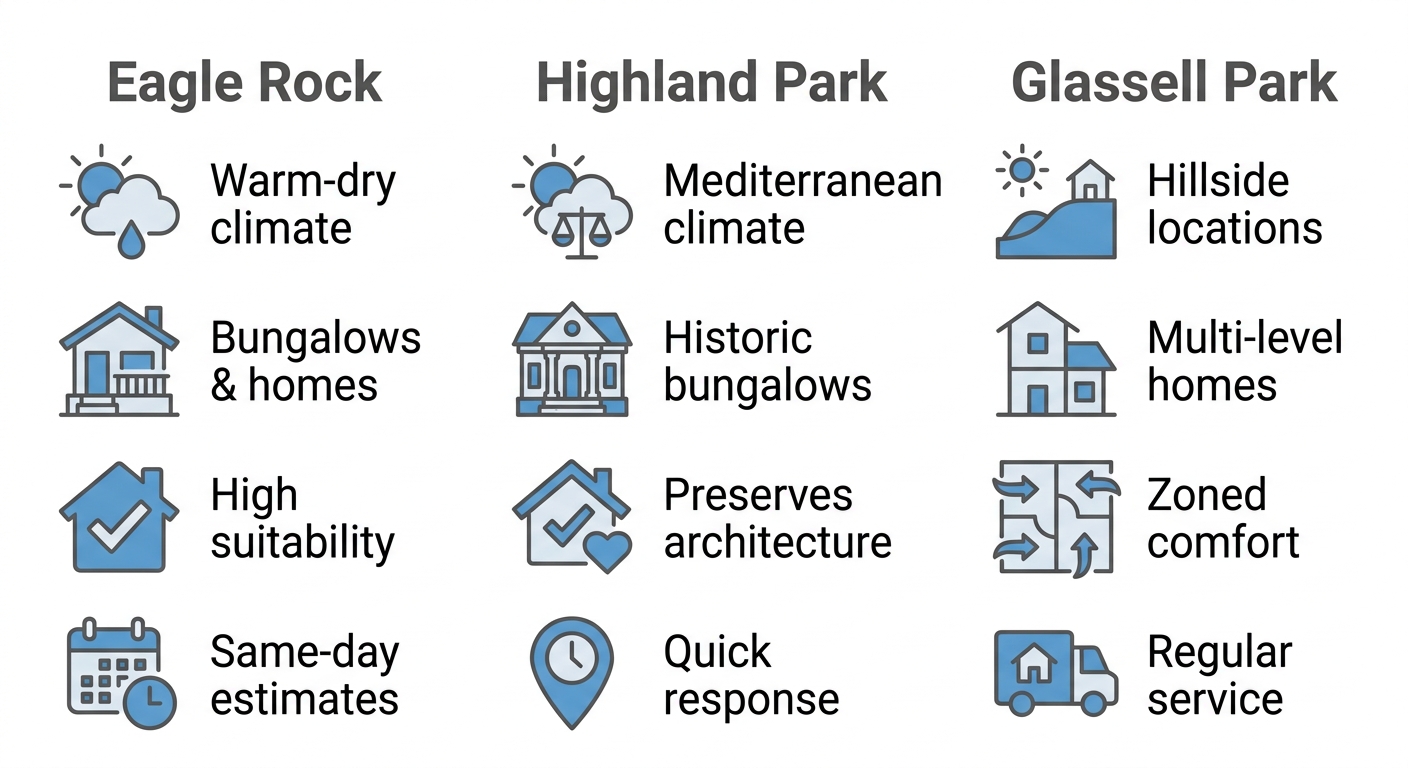 Eagle Rock

Warm-dry climate

Bungalows & homes

High suitability

Same-day estimates

Highland Park

Mediterranean climate

Historic bungalows

Preserves architecture

Quick response

Glassell Park

Hillside locations

Multi-level homes

Zoned comfort

Regular service